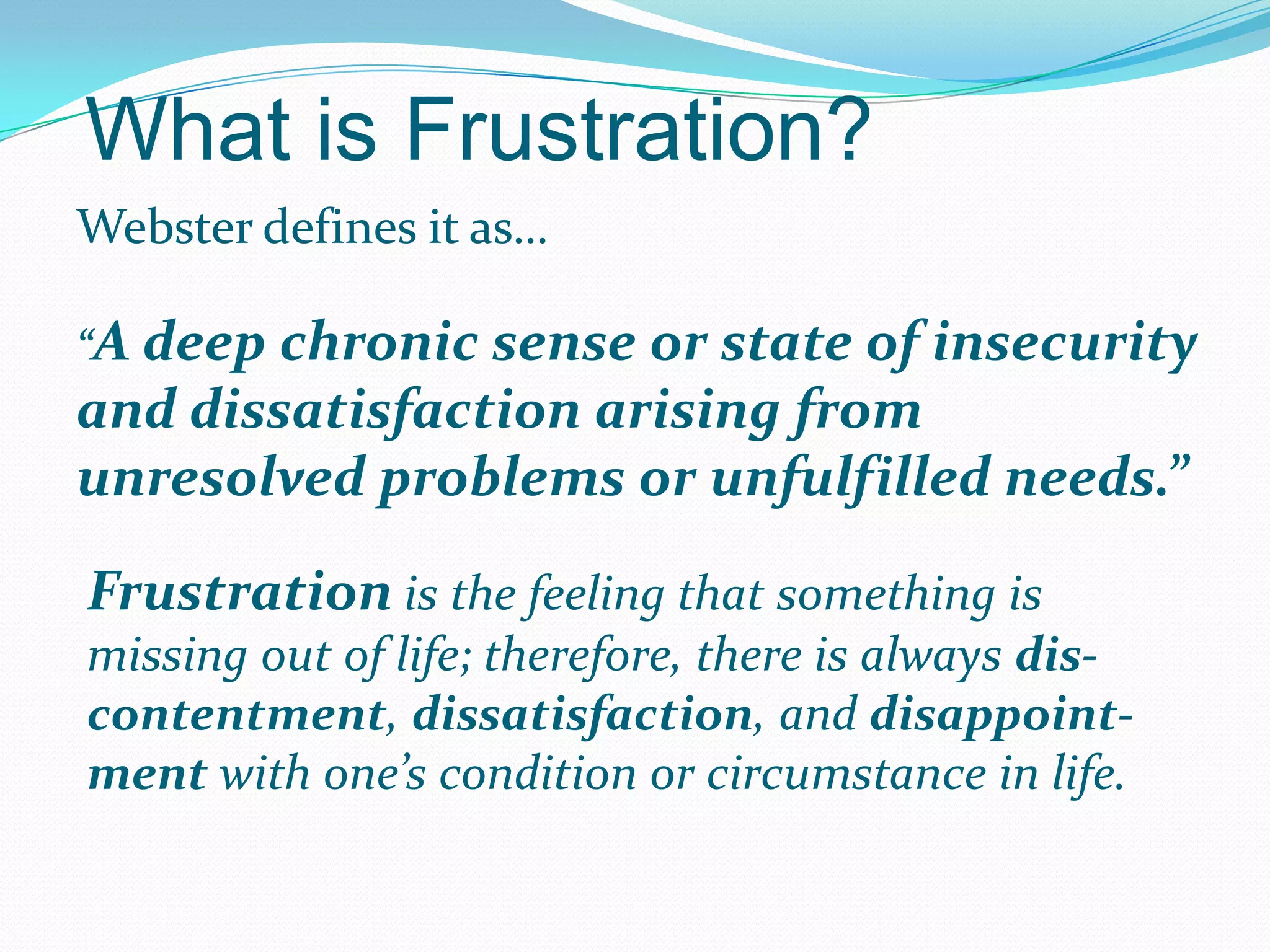 What is Frustration?

Webster defines it as…

“A deep chronic sense or state of insecurity and dissatisfaction arising from unresolved problems or unfulfilled needs.”

Frustration is the feeling that something is missing out of life; therefore, there is always discontentment, dissatisfaction, and disappointment with one’s condition or circumstance in life.